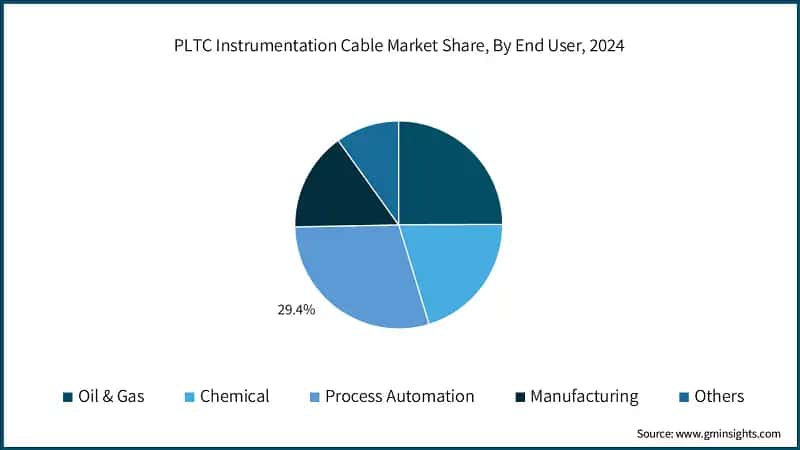 PLTC Instrumentation Cable Market Share, By End User, 2024

29.4%

Oil & Gas Chemical Process Automation Manufacturing Others

Source: www.gminsights.com